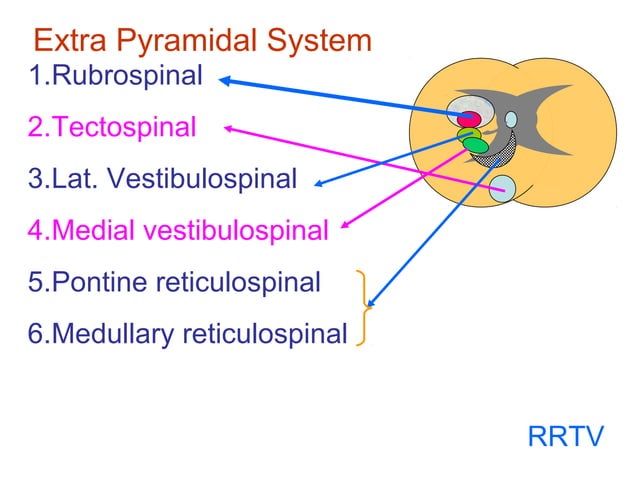 Extra Pyramidal System
1.Rubrospinal
2.Tectospinal
3.Lat. Vestibulospinal
4.Medial vestibulospinal
5.Pontine reticulospinal
6.Medullary reticulospinal

RRTV